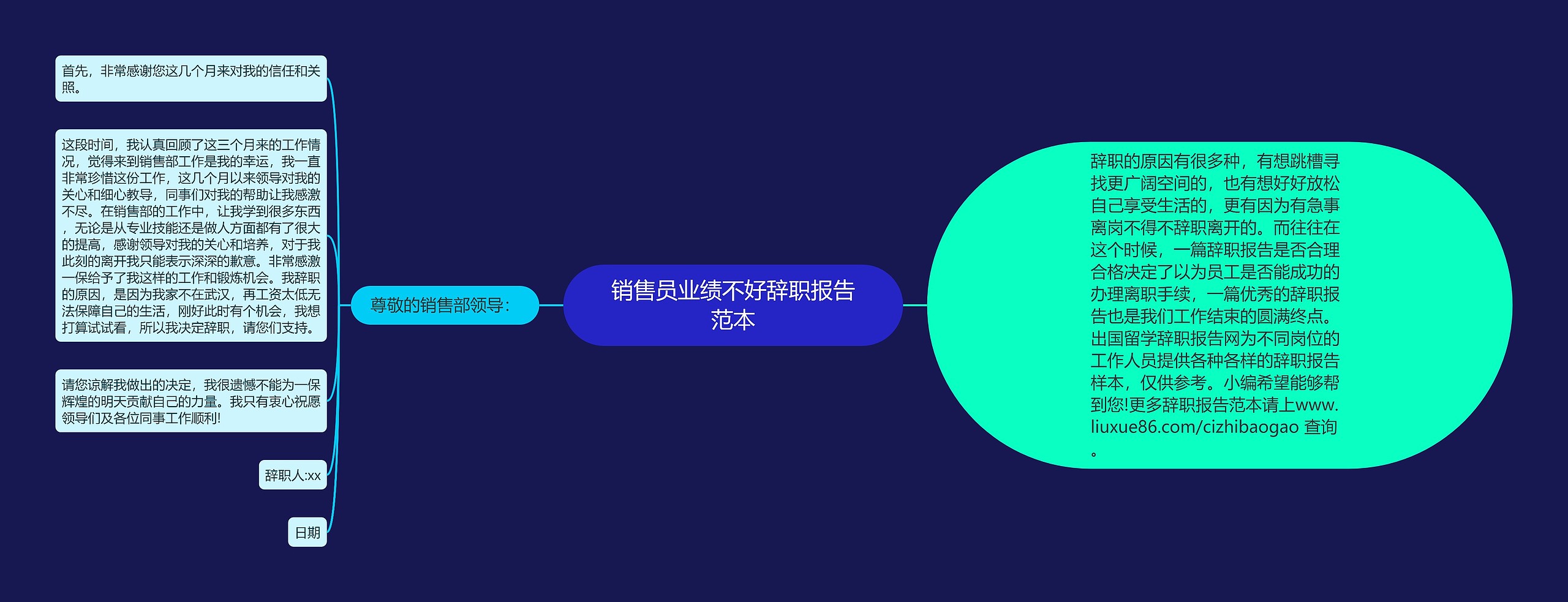 销售员业绩不好辞职报告范本

尊敬的销售部领导:

首先，非常感谢您这几个月来对我的信任和关照。

这段时间，我认真回顾了这三个月来的工作情况，觉得来到销售部工作是我的幸运，我一直非常珍惜这份工作，这几个月以来领导对我的关心和细心教导，同事们对我的帮助让我感激不尽。在销售部的工作中，让我学到很多东西，无论是从专业技能还是做人方面都有了很大的提高，感谢领导对我的关心和培养，对于我此刻的离开我只能表示深深的歉意。非常感激一保给予了我这样的工作和锻炼机会。我辞职的原因，是因为我家不在武汉，再工资太低无法保障自己的生活，刚好此时有个机会，我想打算试试看，所以我决定辞职，请您们支持。

请您谅解我做出的决定，我很遗憾不能为一保辉煌的明天贡献自己的力量。我只有衷心祝愿领导们及各位同事工作顺利!

辞职人:xx

日期

辞职的原因有很多种，有想跳槽寻找更广阔空间的，也有想好好放松自己享受生活的，更有因为有急事离岗不得不辞职离开的。而往往在这个时候，一篇辞职报告是否合理合格决定了以为员工是否能成功的办理离职手续，一篇优秀的辞职报告也是我们工作结束的圆满终点。出国留学辞职报告网为不同岗位的工作人员提供各种各样的辞职报告样本，仅供参考。小编希望能够帮到您!更多辞职报告范本请上www.liuxue86.com/cizhibaogao 查询。